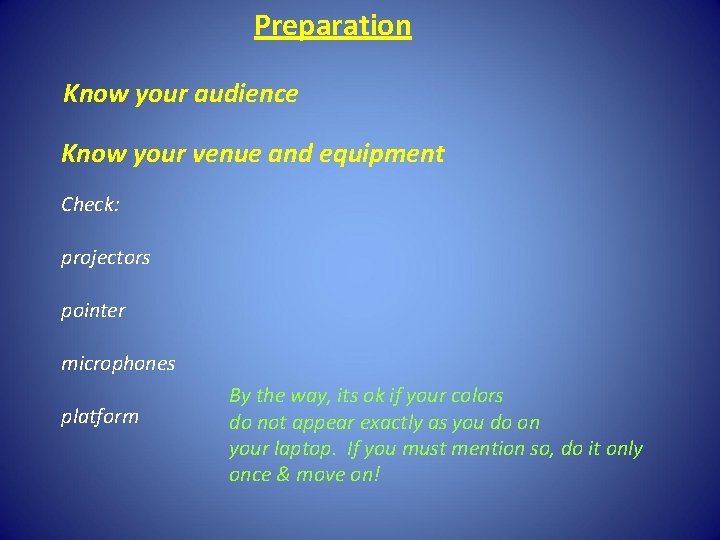 Preparation

Know your audience

Know your venue and equipment

Check:

projectors

pointer

microphones

platform

By the way, its ok if your colors do not appear exactly as you do on your laptop. If you must mention so, do it only once & move on!